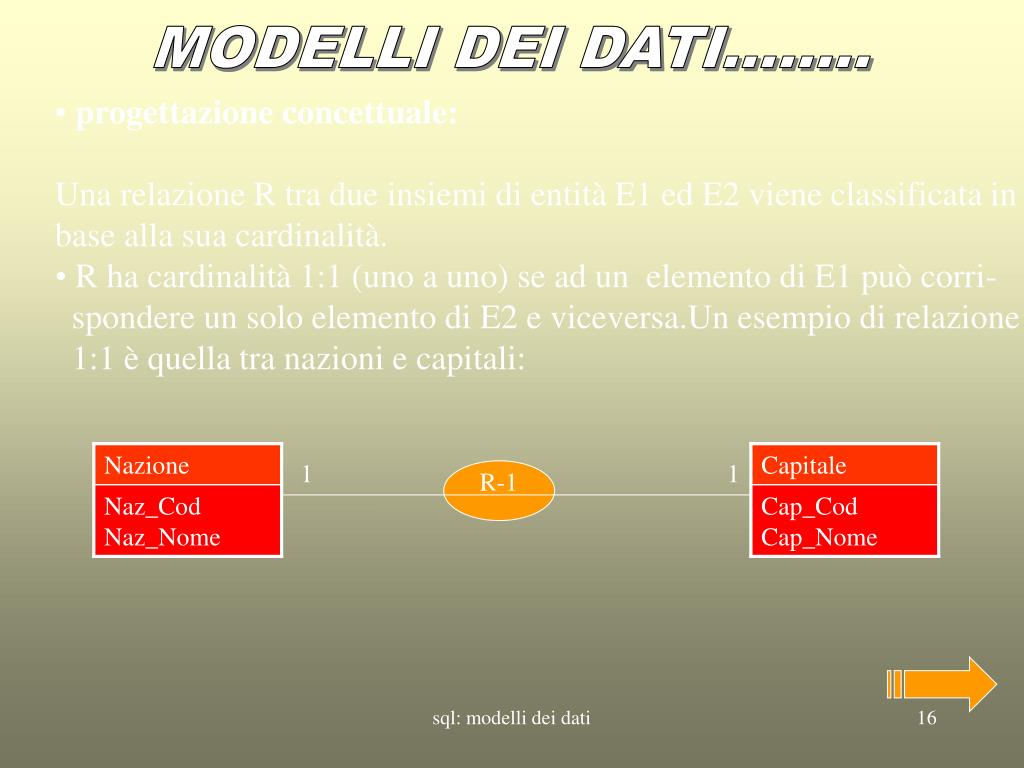 MODELLI DEI DATI…….

• progettazione concettuale:

Una relazione R tra due insiemi di entità E1 ed E2 viene classificata in base alla sua cardinalità.
• R ha cardinalità 1:1 (uno a uno) se ad un elemento di E1 può corrispondere un solo elemento di E2 e viceversa.Un esempio di relazione 1:1 è quella tra nazioni e capitali:

Nazione
Naz_Cod
Naz_Nome

1

R-1

1

Capitale
Cap_Cod
Cap_Nome

sql: modelli dei dati

16